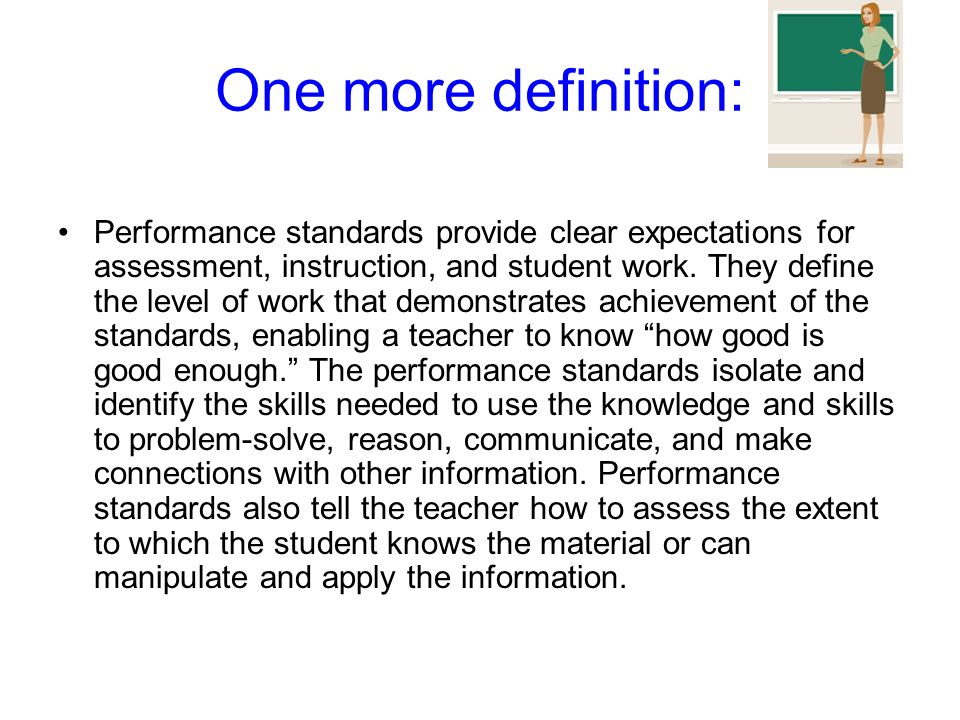 One more definition:

• Performance standards provide clear expectations for assessment, instruction, and student work. They define the level of work that demonstrates achievement of the standards, enabling a teacher to know “how good is good enough.” The performance standards isolate and identify the skills needed to use the knowledge and skills to problem-solve, reason, communicate, and make connections with other information. Performance standards also tell the teacher how to assess the extent to which the student knows the material or can manipulate and apply the information.